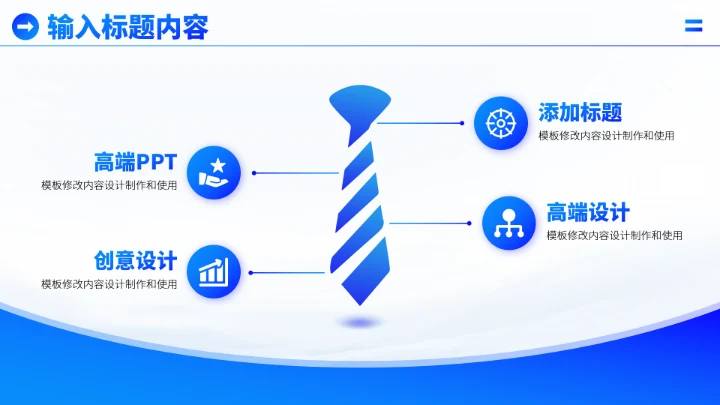 输入标题内容

高端PPT
模板修改内容设计制作和使用

创意设计
模板修改内容设计制作和使用

添加标题
模板修改内容设计制作和使用

高端设计
模板修改内容设计制作和使用